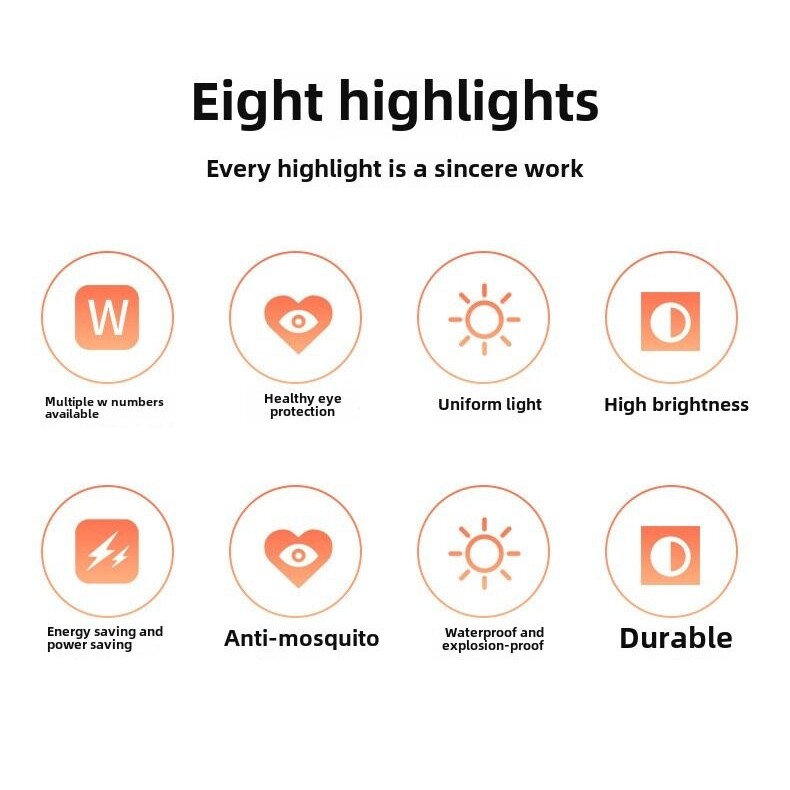 Eight highlights

Every highlight is a sincere work

W

Multiple w numbers available

Healthy eye protection

Uniform light

High brightness

Energy saving and power saving

Anti-mosquito

Waterproof and explosion-proof

Durable